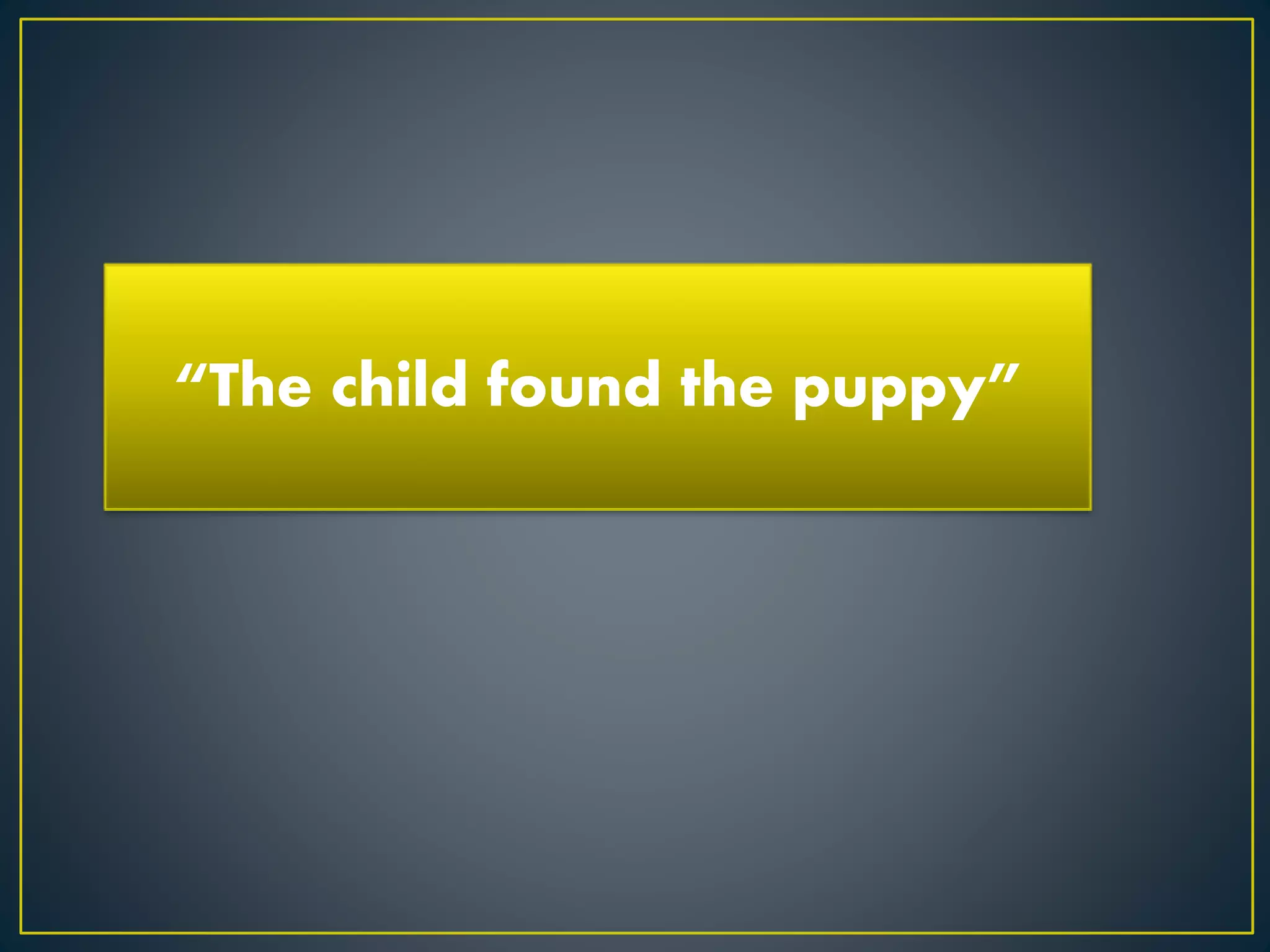 “The child found the puppy”